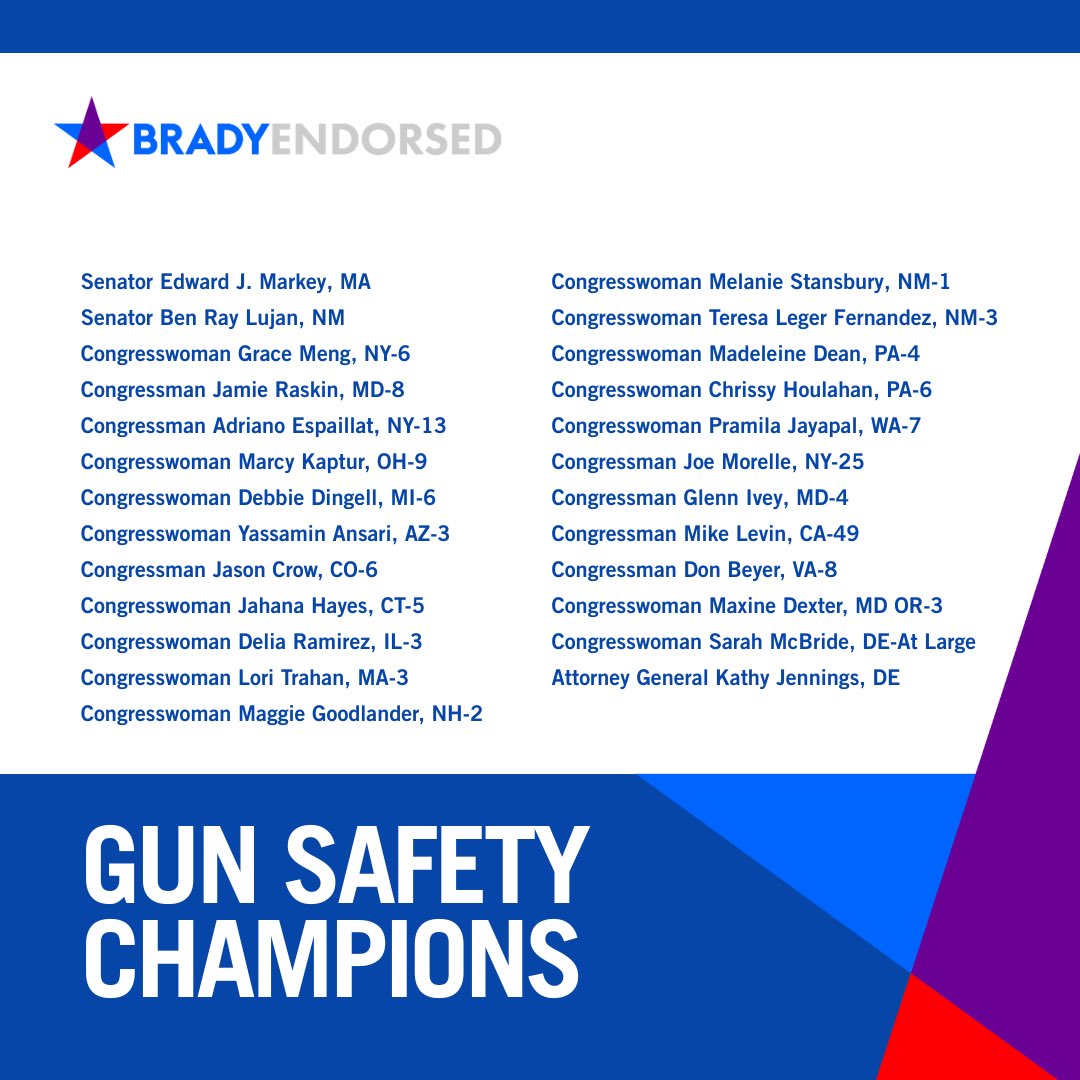 BRADYENDORSED

Senator Edward J. Markey, MA
Senator Ben Ray Lujan, NM
Congresswoman Grace Meng, NY-6
Congressman Jamie Raskin, MD-8
Congressman Adriano Espaillat, NY-13
Congresswoman Marcy Kaptur, OH-9
Congresswoman Debbie Dingell, MI-6
Congresswoman Yassamin Ansari, AZ-3
Congressman Jason Crow, CO-6
Congresswoman Jahana Hayes, CT-5
Congresswoman Delia Ramirez, IL-3
Congresswoman Lori Trahan, MA-3
Congresswoman Maggie Goodlander, NH-2

Congresswoman Melanie Stansbury, NM-1
Congresswoman Teresa Leger Fernandez, NM-3
Congresswoman Madeleine Dean, PA-4
Congresswoman Chrissy Houlahan, PA-6
Congresswoman Pramila Jayapal, WA-7
Congressman Joe Morelle, NY-25
Congressman Glenn Ivey, MD-4
Congressman Mike Levin, CA-49
Congressman Don Beyer, VA-8
Congresswoman Maxine Dexter, MD OR-3
Congresswoman Sarah McBride, DE-At Large
Attorney General Kathy Jennings, DE

GUN SAFETY CHAMPIONS